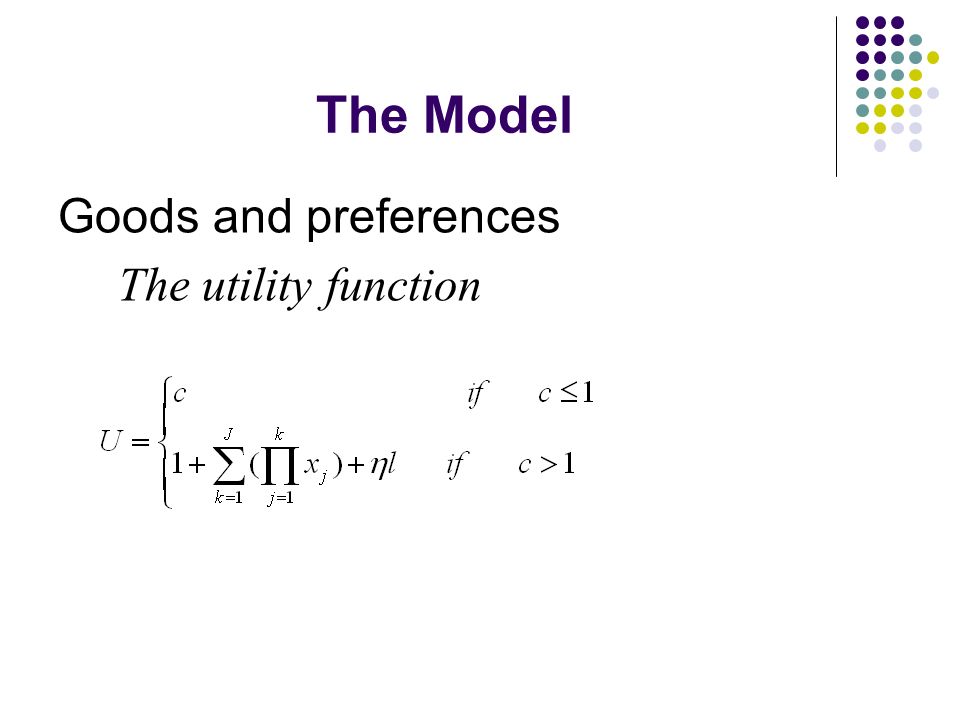 The Model

Goods and preferences

The utility function

$U = \begin{cases} c & if \quad c \leq 1 \\ 1 + \sum_{k=1}^{J} (\prod_{j=1}^{k} x_j) + \eta l & if \quad c > 1 \end{cases}$